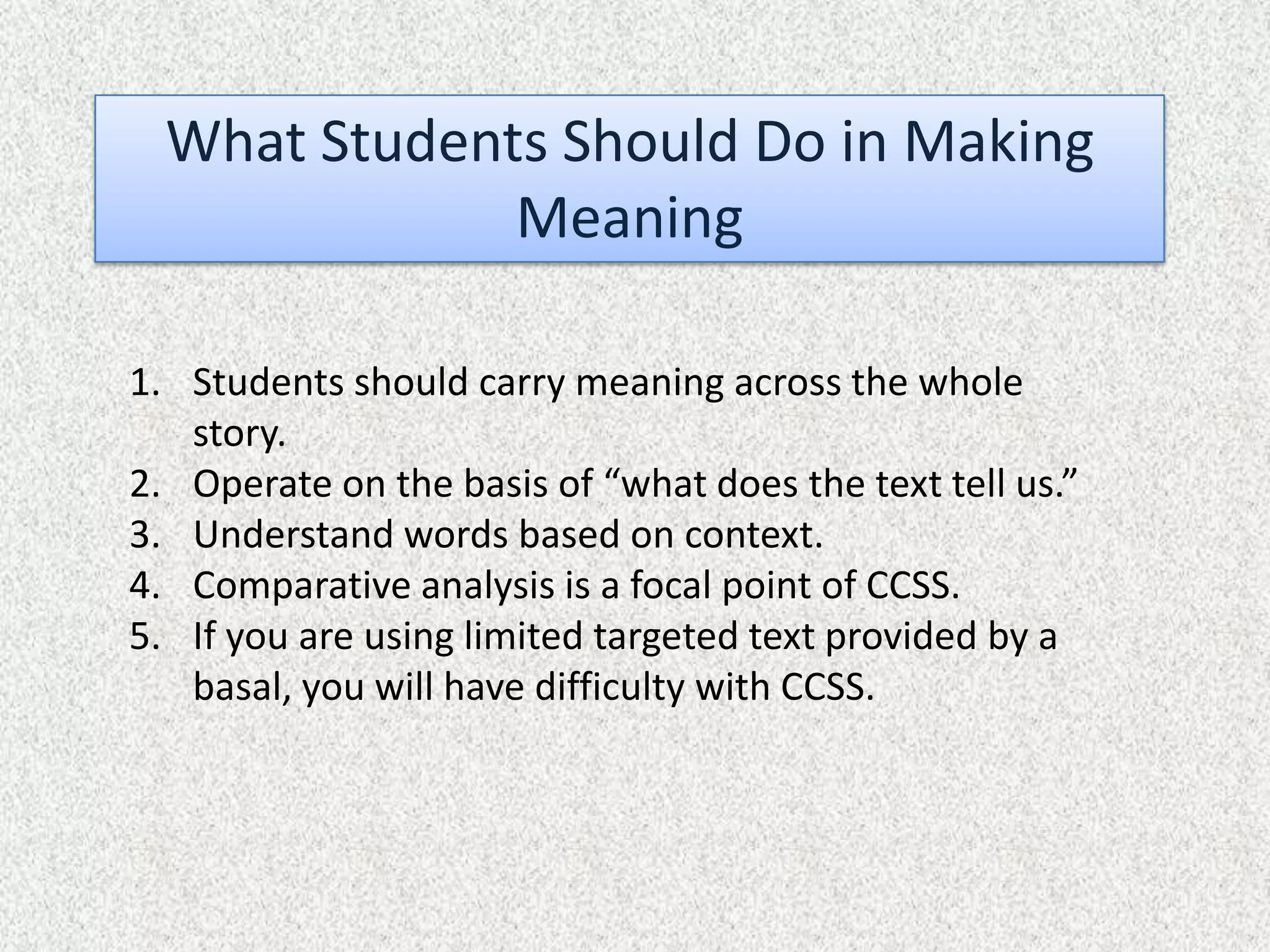 What Students Should Do in Making Meaning

1. Students should carry meaning across the whole story.
2. Operate on the basis of “what does the text tell us.”
3. Understand words based on context.
4. Comparative analysis is a focal point of CCSS.
5. If you are using limited targeted text provided by a basal, you will have difficulty with CCSS.